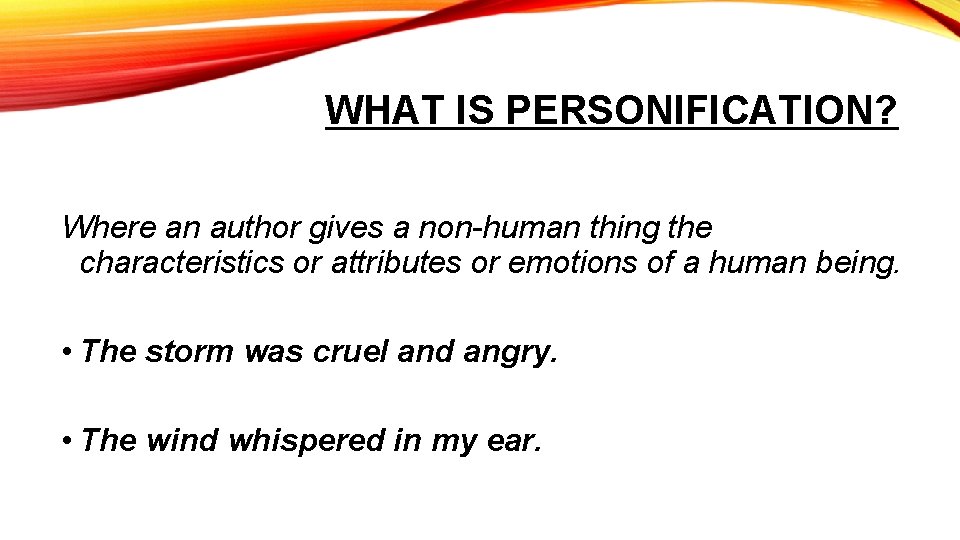 WHAT IS PERSONIFICATION?

Where an author gives a non-human thing the characteristics or attributes or emotions of a human being.

• The storm was cruel and angry.

• The wind whispered in my ear.